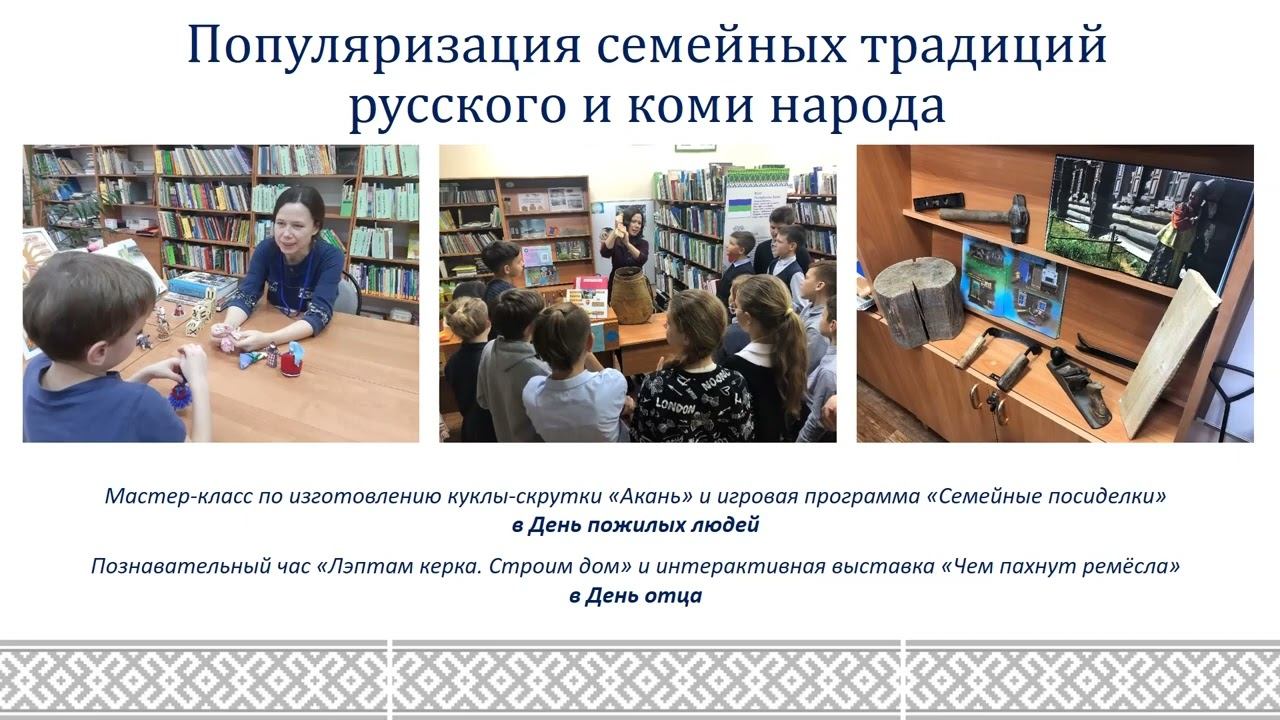 Популяризация семейных традиций русского и коми народа

LONDON

Мастер-класс по изготовлению куклы-скрутки «Акань» и игровая программа «Семейные посиделки»
в День пожилых людей

Познавательный час «Лэптам керка. Строим дом» и интерактивная выставка «Чем пахнут ремёсла»
в День отца